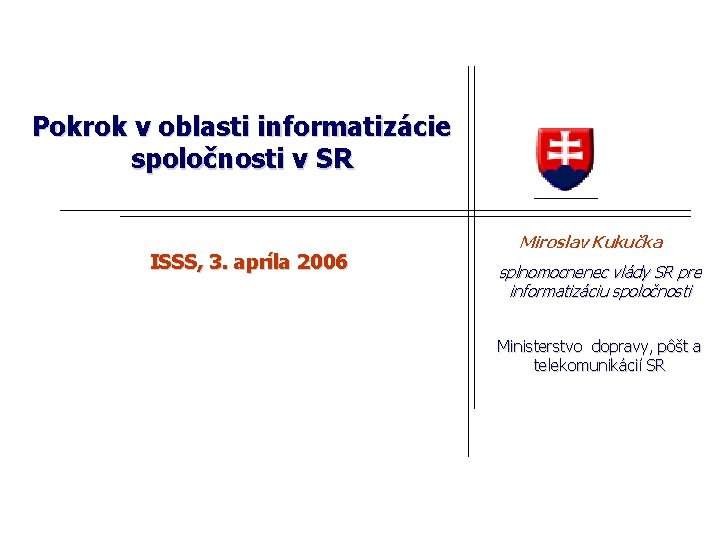 Pokrok v oblasti informatizácie spoločnosti v SR

ISSS, 3. apríla 2006

Miroslav Kukučka

splnomocnenec vlády SR pre informatizáciu spoločnosti

Ministerstvo dopravy, pôšt a telekomunikácií SR